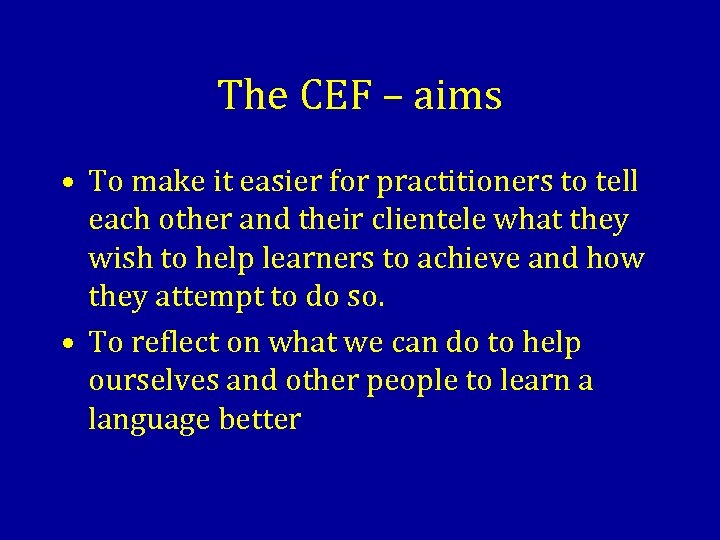 The CEF – aims

• To make it easier for practitioners to tell each other and their clientele what they wish to help learners to achieve and how they attempt to do so.

• To reflect on what we can do to help ourselves and other people to learn a language better